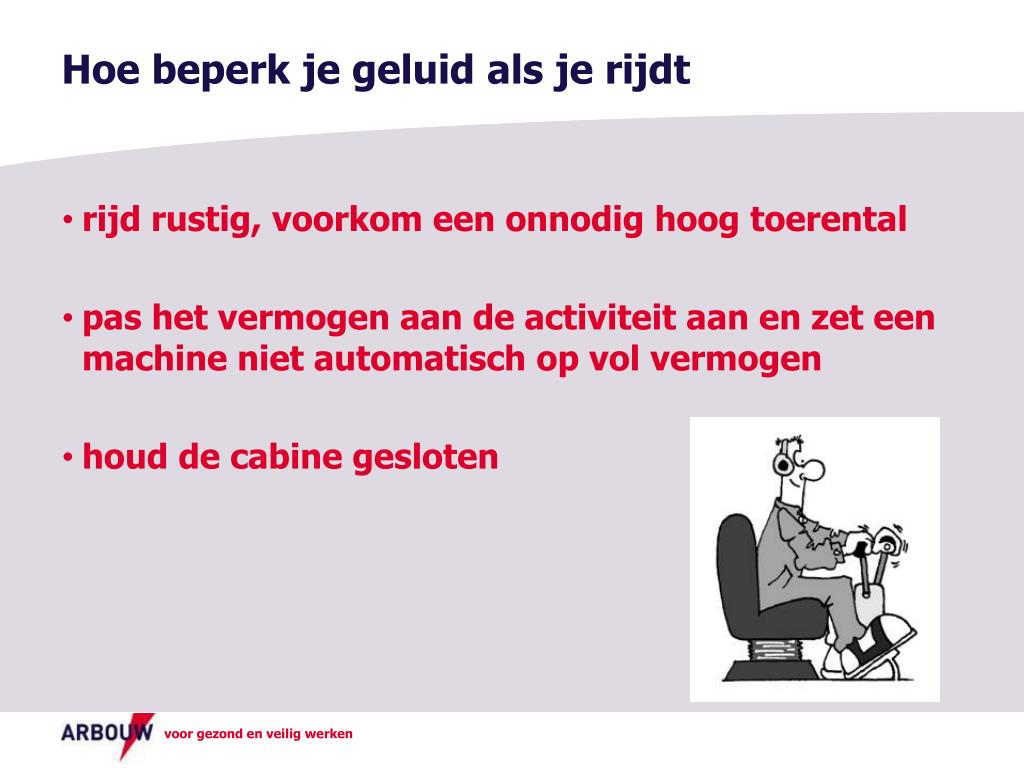 Hoe beperk je geluid als je rijdt

• rijd rustig, voorkom een onnodig hoog toerental

• pas het vermogen aan de activiteit aan en zet een machine niet automatisch op vol vermogen

• houd de cabine gesloten

ARBOUW voor gezond en veilig werken